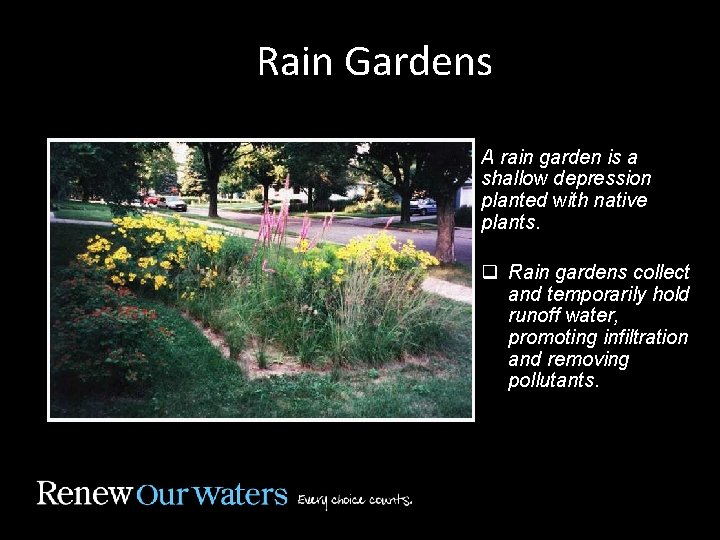 Rain Gardens

A rain garden is a shallow depression planted with native plants.

❑ Rain gardens collect and temporarily hold runoff water, promoting infiltration and removing pollutants.

Renew Our Waters Every choice counts.